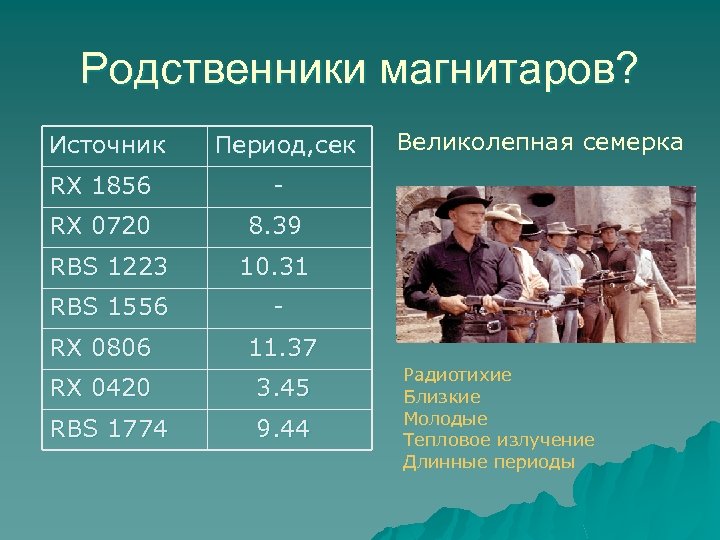 Родственники магнитаров?

| Источник | Период,сек |
|---|---|
| RX 1856 | - |
| RX 0720 | 8.39 |
| RBS 1223 | 10.31 |
| RBS 1556 | - |
| RX 0806 | 11.37 |
| RX 0420 | 3.45 |
| RBS 1774 | 9.44 |

Великолепная семерка

Радиотихие
Близкие
Молодые
Тепловое излучение
Длинные периоды